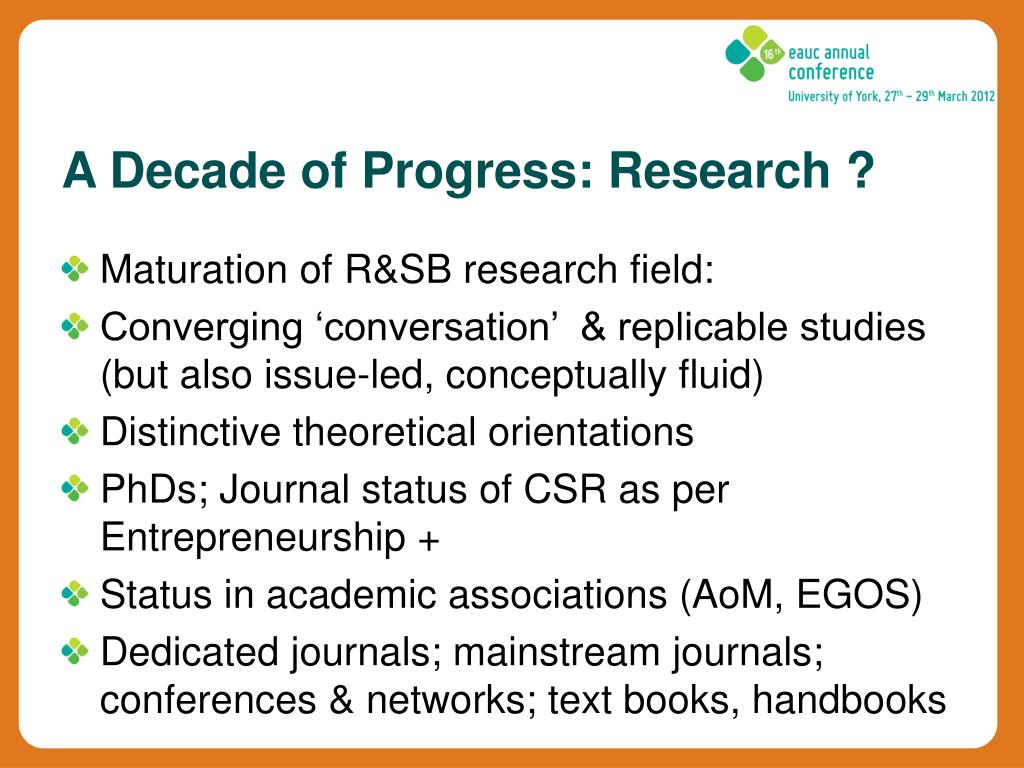 16th eauc annual conference
University of York, 27th – 29th March 2012

A Decade of Progress: Research ?

Maturation of R&SB research field:

Converging ‘conversation’ & replicable studies (but also issue-led, conceptually fluid)

Distinctive theoretical orientations

PhDs; Journal status of CSR as per Entrepreneurship +

Status in academic associations (AoM, EGOS)

Dedicated journals; mainstream journals; conferences & networks; text books, handbooks